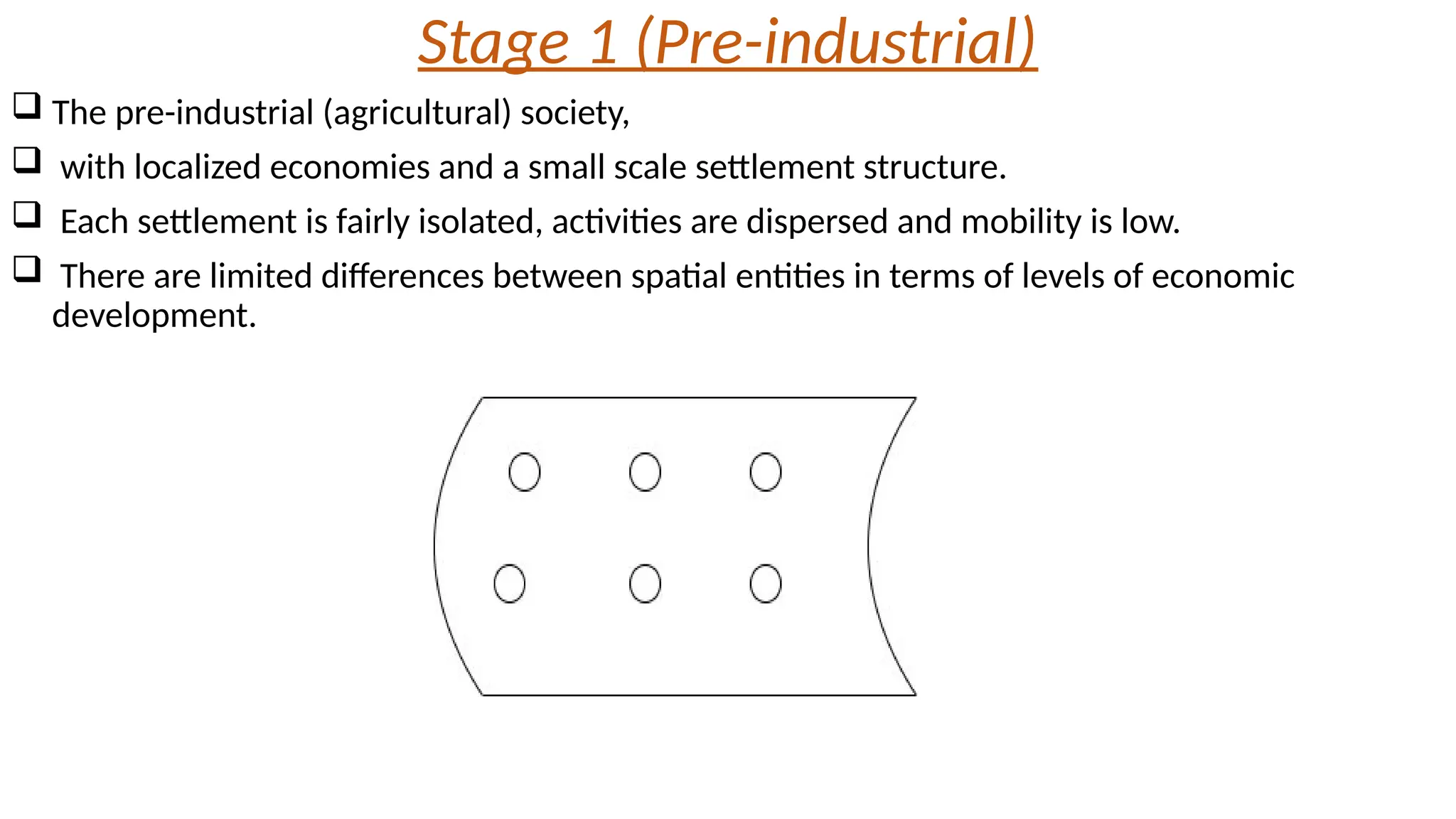 Stage 1 (Pre-industrial)

❑ The pre-industrial (agricultural) society,

❑ with localized economies and a small scale settlement structure.

❑ Each settlement is fairly isolated, activities are dispersed and mobility is low.

❑ There are limited differences between spatial entities in terms of levels of economic development.